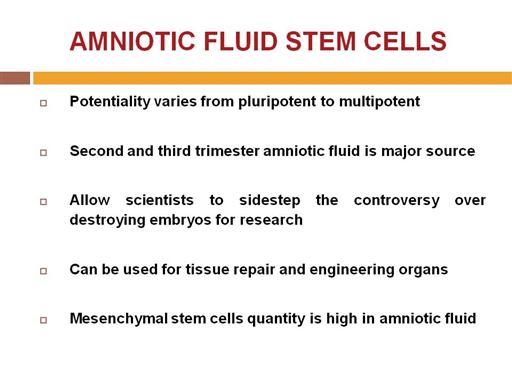 AMNIOTIC FLUID STEM CELLS

- Potentiality varies from pluripotent to multipotent

- Second and third trimester amniotic fluid is major source

- Allow scientists to sidestep the controversy over destroying embryos for research

- Can be used for tissue repair and engineering organs

- Mesenchymal stem cells quantity is high in amniotic fluid